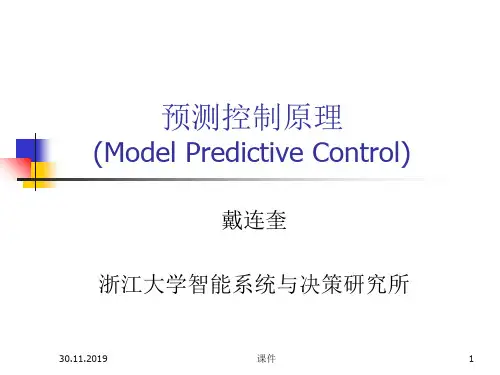 预测控制原理
(Model Predictive Control)

戴连奎

浙江大学智能系统与决策研究所

30.11.2019

课件

1